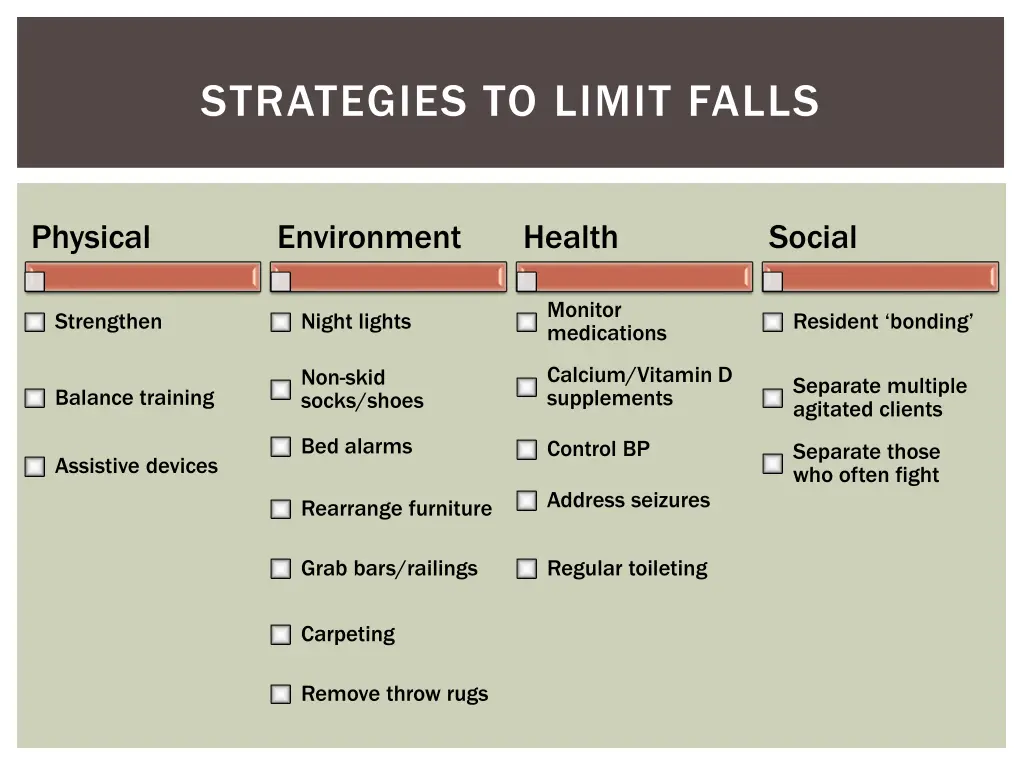 STRATEGIES TO LIMIT FALLS

Physical

Strengthen

Balance training

Assistive devices

Environment

Night lights

Non-skid socks/shoes

Bed alarms

Rearrange furniture

Grab bars/railings

Carpeting

Remove throw rugs

Health

Monitor medications

Calcium/Vitamin D supplements

Control BP

Address seizures

Regular toileting

Social

Resident ‘bonding’

Separate multiple agitated clients

Separate those who often fight